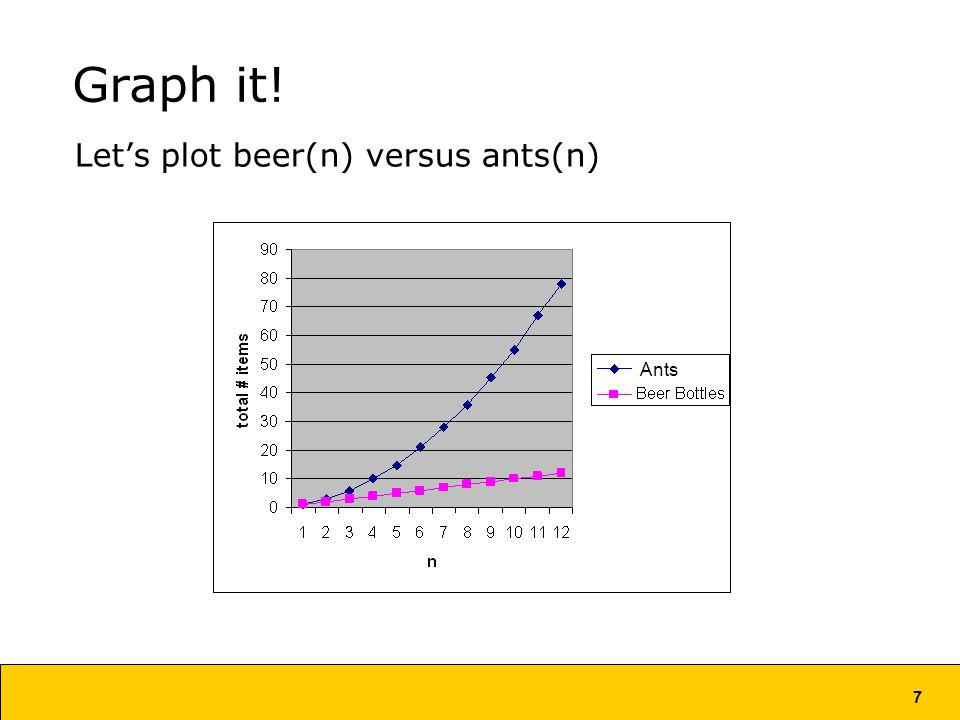 Graph it!

Let’s plot beer(n) versus ants(n)

90
80
70
60
50
40
30
20
10
0

total # items

1 2 3 4 5 6 7 8 9 10 11 12

n

Ants
Beer Bottles

7